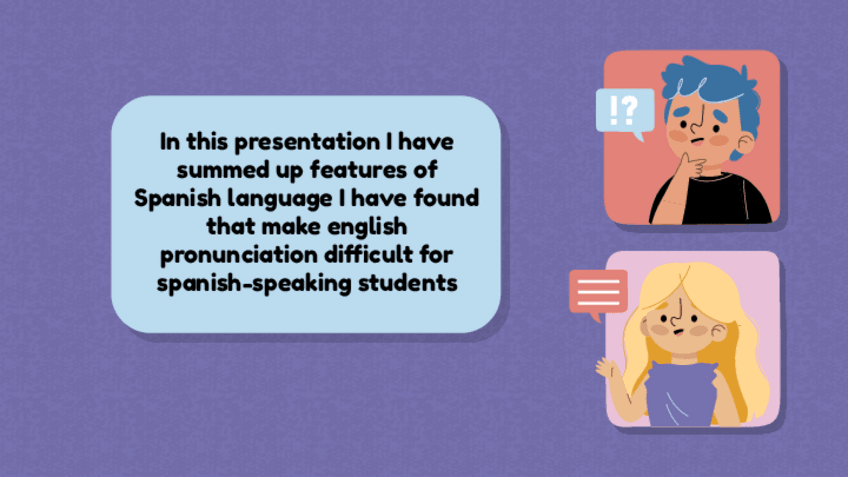 In this presentation I have summed up features of Spanish language I have found that make english pronunciation difficult for spanish-speaking students

!?